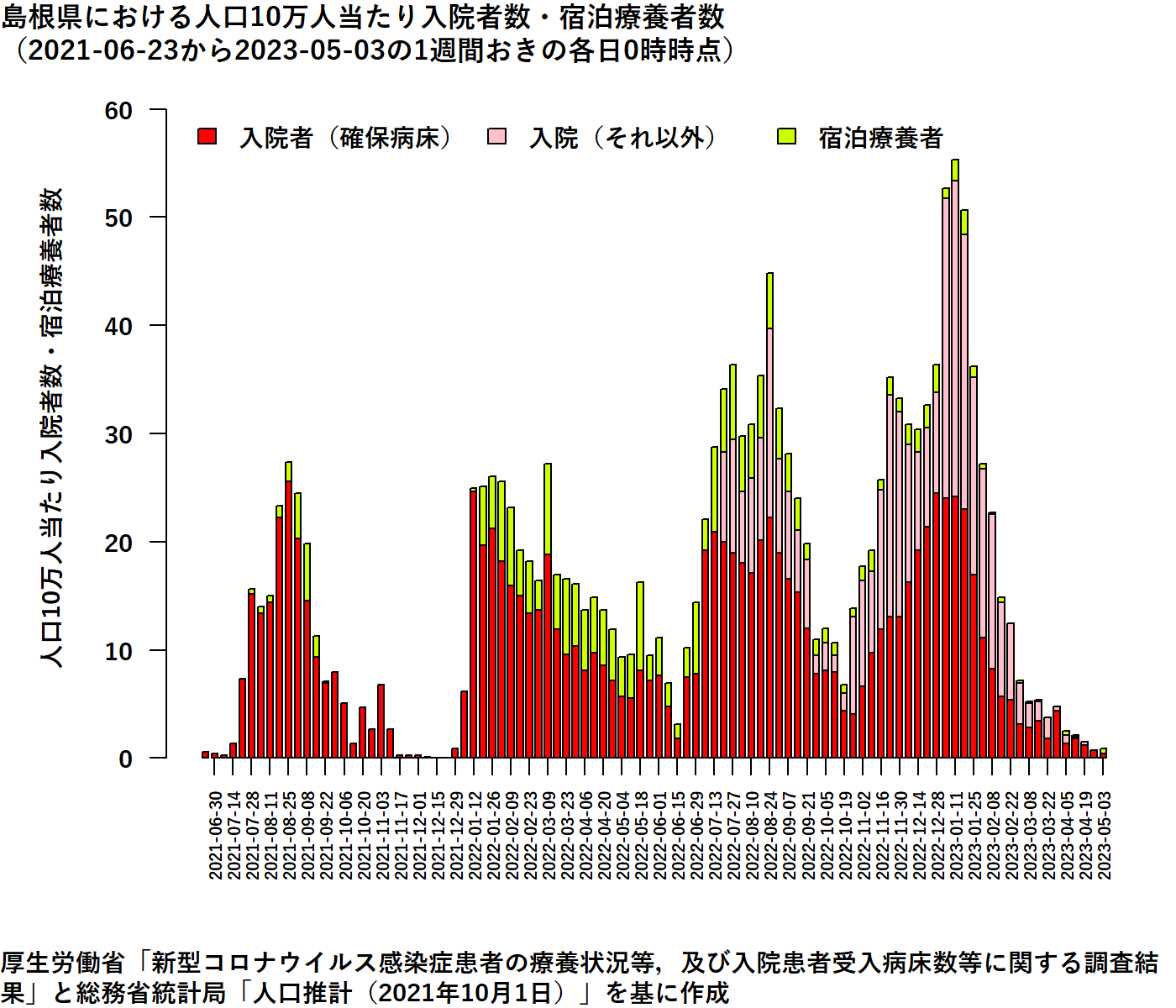 島根県における人口10万人当たり入院者数・宿泊療養者数
（2021-06-23から2023-05-03の1週間おきの各日0時時点）

入院者（確保病床） 入院（それ以外） 宿泊療養者

人口10万人当たり入院者数・宿泊療養者数

60
50
40
30
20
10
0

2021-06-30
2021-07-14
2021-07-28
2021-08-11
2021-08-25
2021-09-08
2021-09-22
2021-10-06
2021-10-20
2021-11-03
2021-11-17
2021-12-01
2021-12-15
2021-12-29
2022-01-12
2022-01-26
2022-02-09
2022-02-23
2022-03-09
2022-03-23
2022-04-06
2022-04-20
2022-05-04
2022-05-18
2022-06-01
2022-06-15
2022-06-29
2022-07-13
2022-07-27
2022-08-10
2022-08-24
2022-09-07
2022-09-21
2022-10-05
2022-10-19
2022-11-02
2022-11-16
2022-11-30
2022-12-14
2022-12-28
2023-01-11
2023-01-25
2023-02-08
2023-02-22
2023-03-08
2023-03-22
2023-04-05
2023-04-19
2023-05-03

厚生労働省「新型コロナウイルス感染症患者の療養状況等，及び入院患者受入病床数等に関する調査結果」と総務省統計局「人口推計（2021年10月1日）」を基に作成